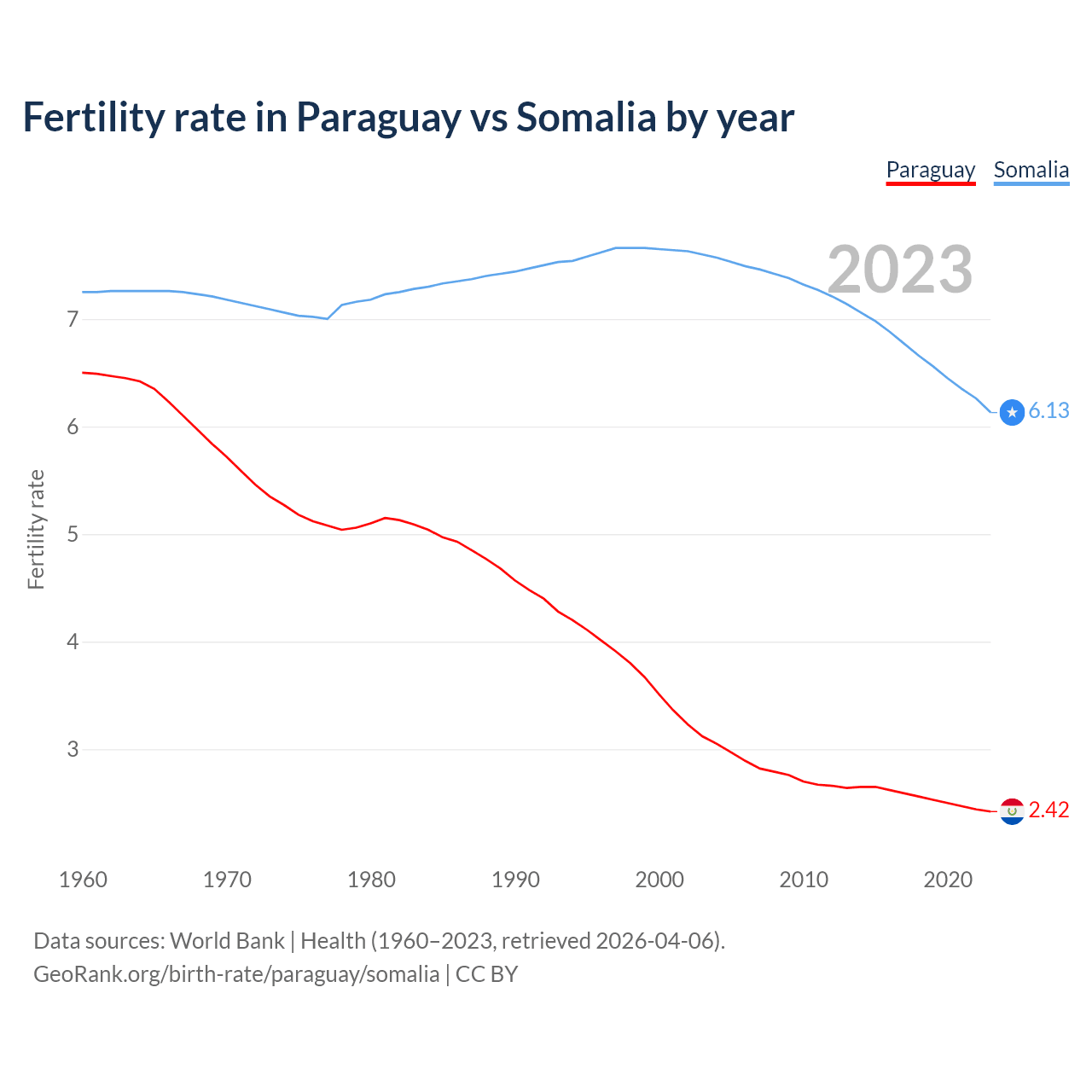 Fertility rate in Paraguay vs Somalia by year

Paraguay Somalia

2023

Fertility rate

7
6
5
4
3

6.13
2.42

1960 1970 1980 1990 2000 2010 2020

Data sources: World Bank | Health (1960–2023, retrieved 2026-04-06).
GeoRank.org/birth-rate/paraguay/somalia | CC BY